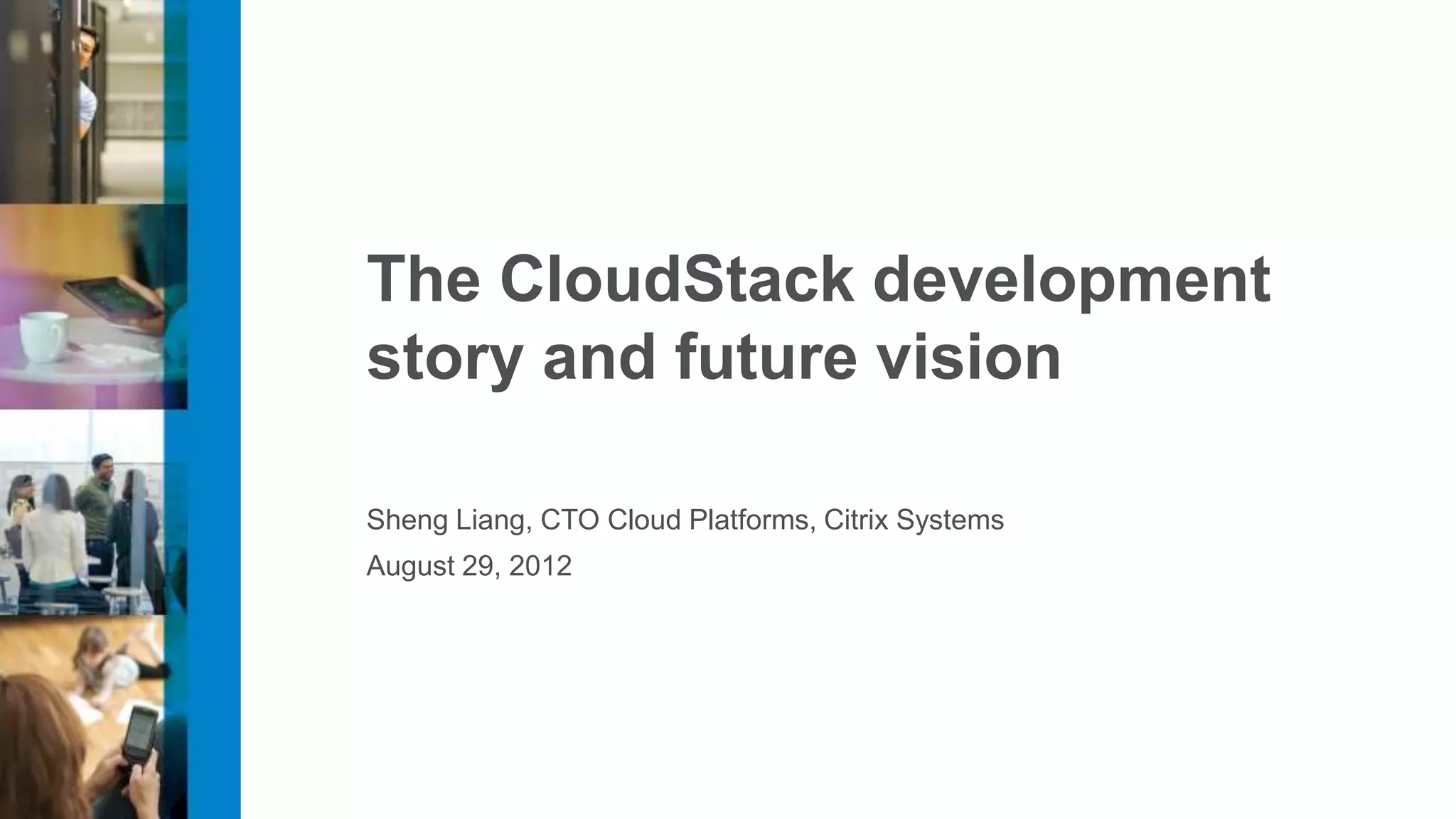 The CloudStack development story and future vision

Sheng Liang, CTO Cloud Platforms, Citrix Systems

August 29, 2012